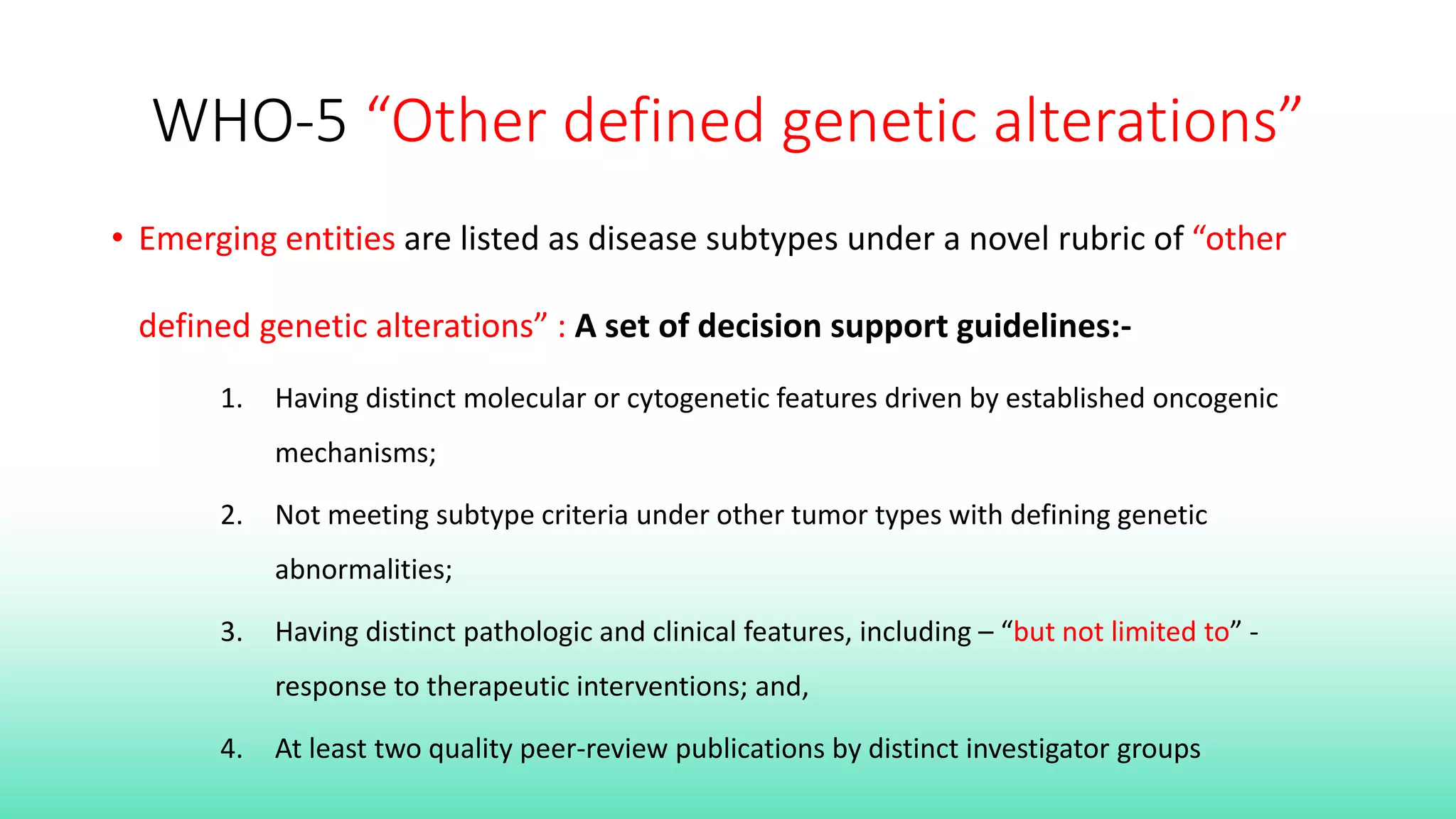 WHO-5 “Other defined genetic alterations”

• Emerging entities are listed as disease subtypes under a novel rubric of “other defined genetic alterations” : A set of decision support guidelines:-

1. Having distinct molecular or cytogenetic features driven by established oncogenic mechanisms;

2. Not meeting subtype criteria under other tumor types with defining genetic abnormalities;

3. Having distinct pathologic and clinical features, including – “but not limited to” - response to therapeutic interventions; and,

4. At least two quality peer-review publications by distinct investigator groups